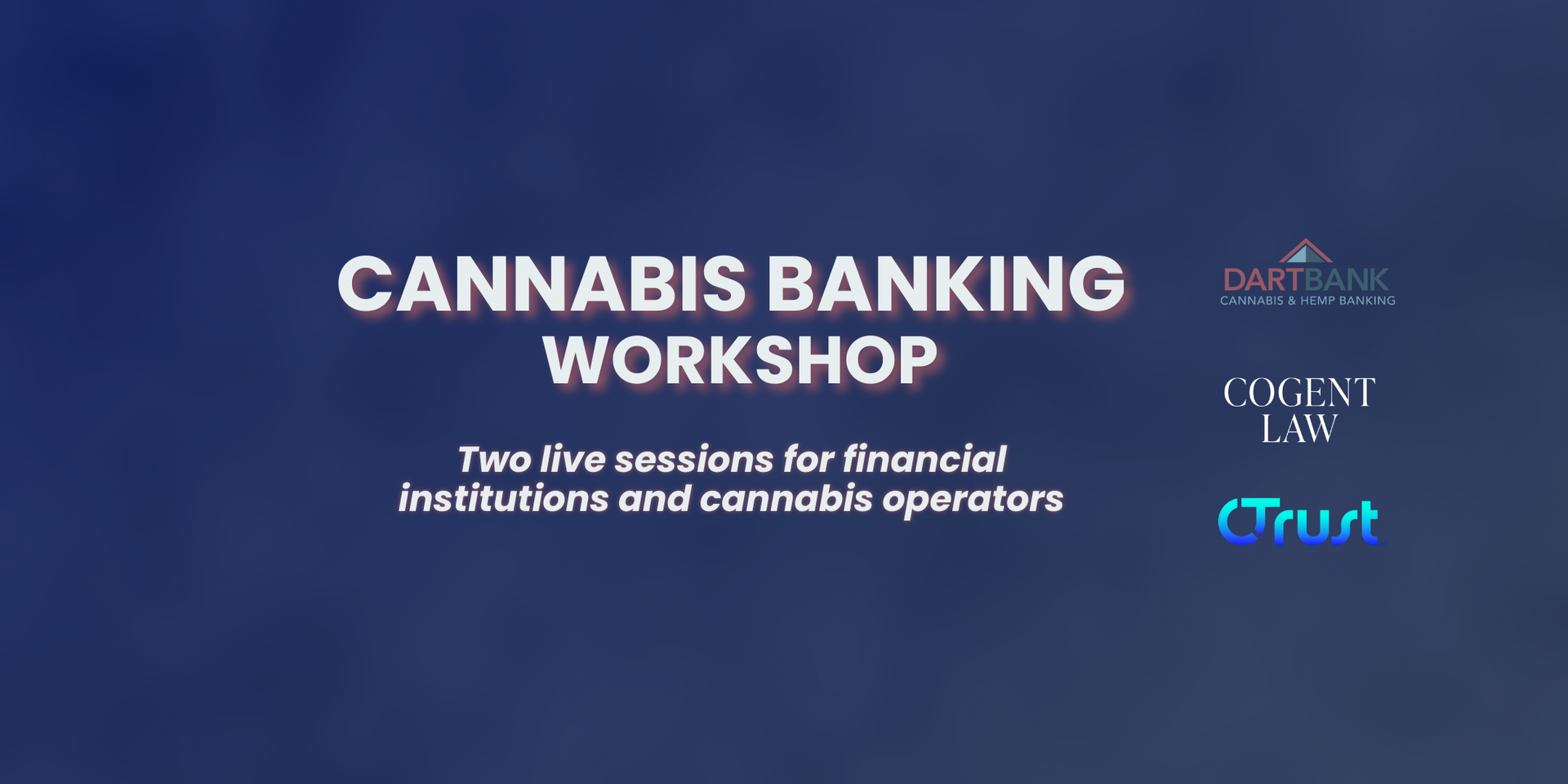 CANNABIS BANKING WORKSHOP

Two live sessions for financial institutions and cannabis operators

DARTBANK
CANNABIS & HEMP BANKING

COGENT LAW

CTrust